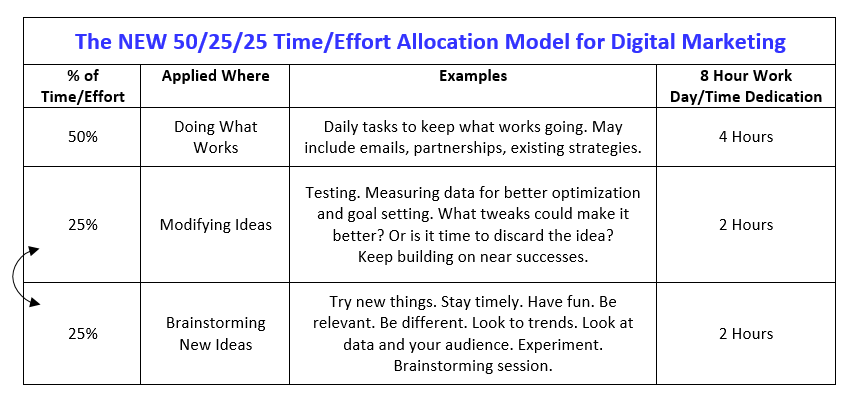 The NEW 50/25/25 Time/Effort Allocation Model for Digital Marketing

| % of Time/Effort | Applied Where | Examples | 8 Hour Work Day/Time Dedication |
|---|---|---|---|
| 50% | Doing What Works | Daily tasks to keep what works going. May include emails, partnerships, existing strategies. | 4 Hours |
| 25% | Modifying Ideas | Testing. Measuring data for better optimization and goal setting. What tweaks could make it better? Or is it time to discard the idea? Keep building on near successes. | 2 Hours |
| 25% | Brainstorming New Ideas | Try new things. Stay timely. Have fun. Be relevant. Be different. Look to trends. Look at data and your audience. Experiment. Brainstorming session. | 2 Hours |